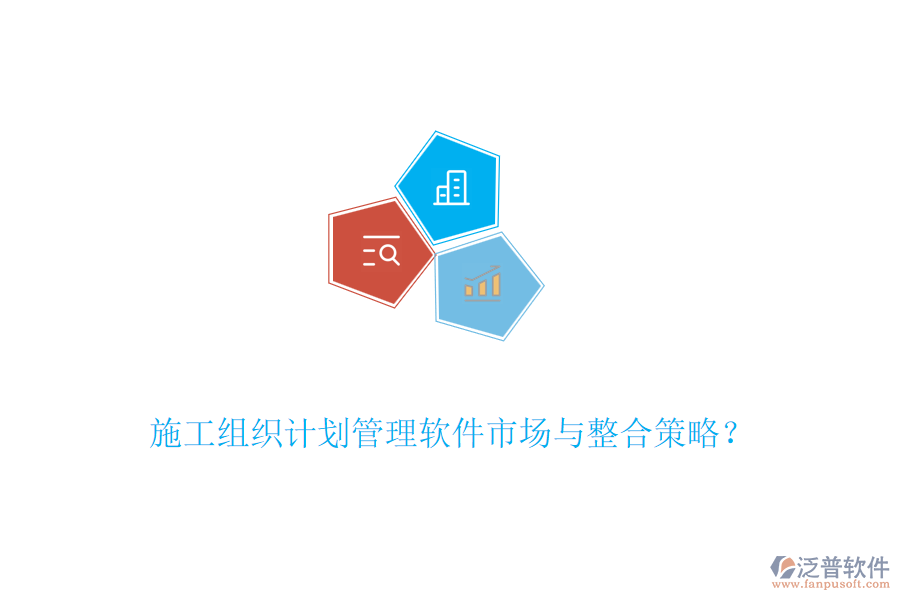 施工组织计划管理软件市场与整合策略？

泛普软件
www.fanpusoft.com